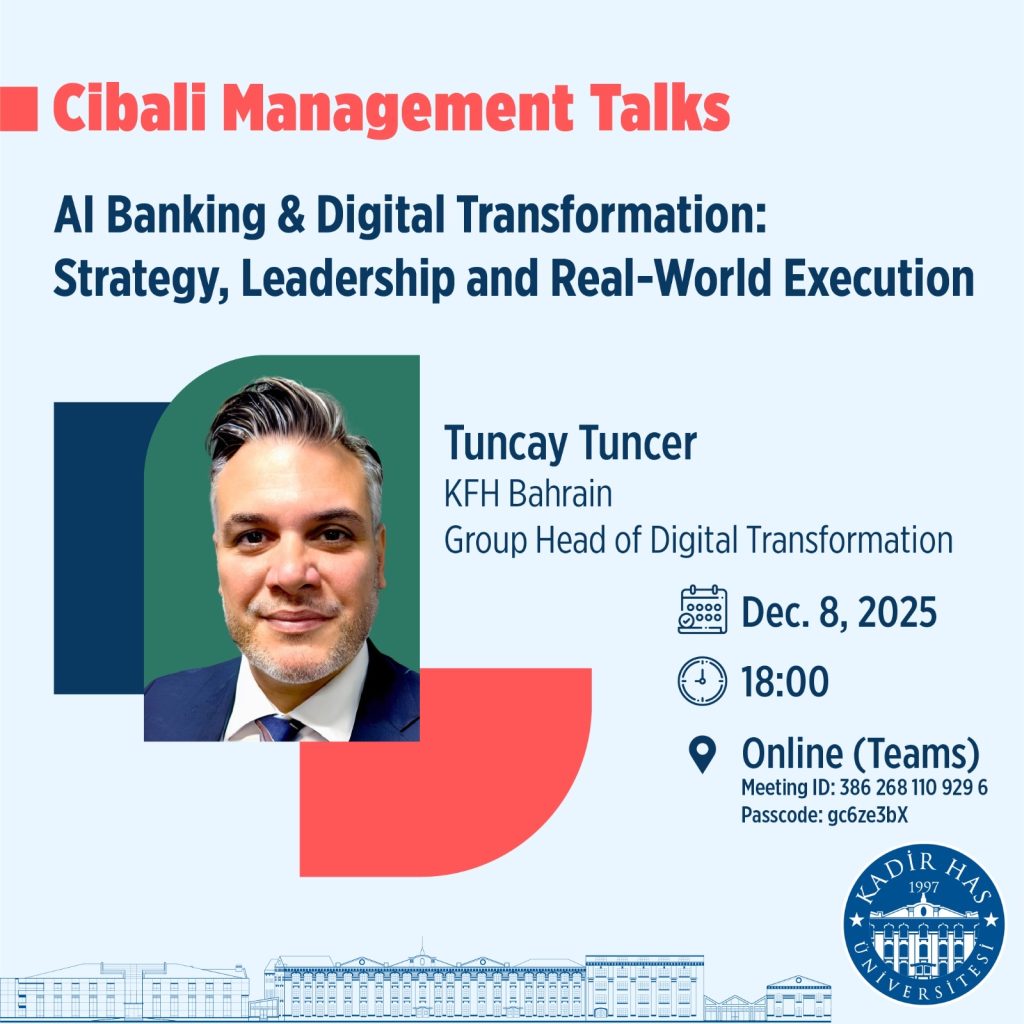 Cibali Management Talks

AI Banking & Digital Transformation: Strategy, Leadership and Real-World Execution

Tuncay Tuncer
KFH Bahrain
Group Head of Digital Transformation

Dec. 8, 2025

18:00

Online (Teams)
Meeting ID: 386 268 110 929 6
Passcode: gc6ze3bX

KADİR HAS
1997
ÜNİVERSİTESİ